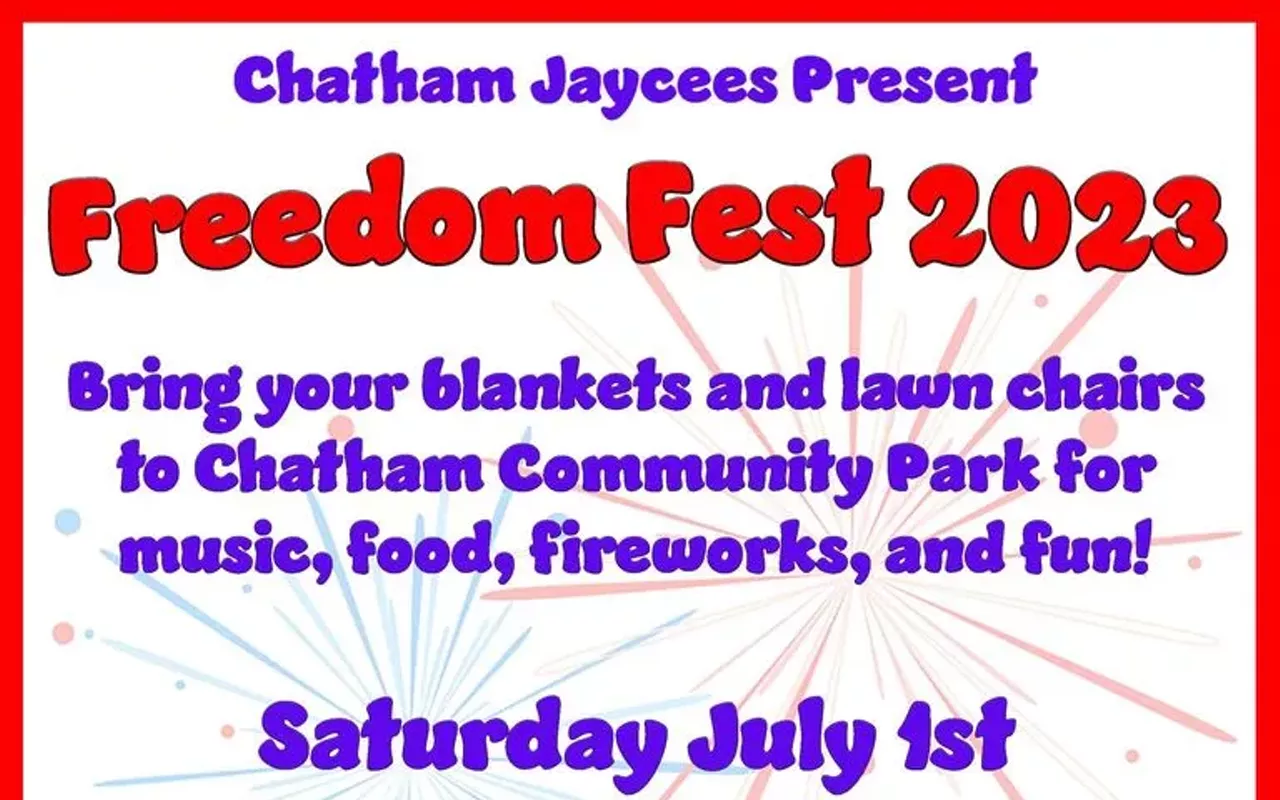 Chatham Jaycees Present

Freedom Fest 2023

Bring your blankets and lawn chairs to Chatham Community Park for music, food, fireworks, and fun!

Saturday July 1st